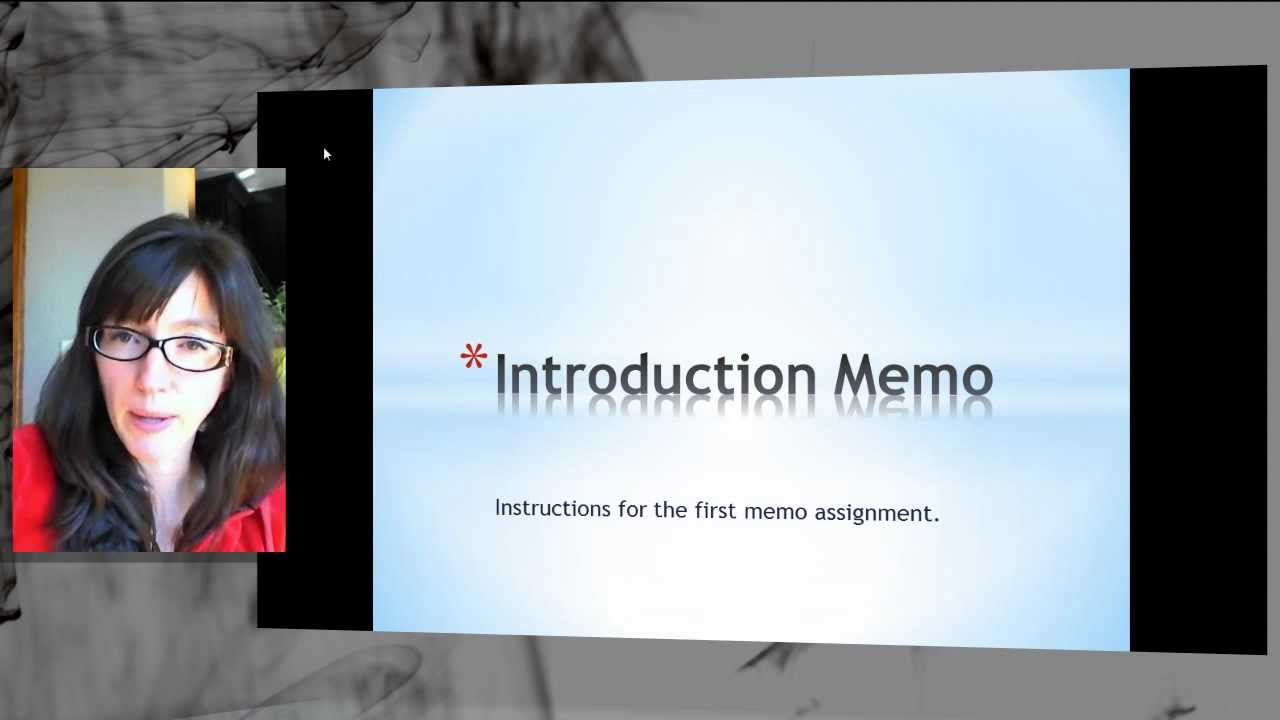 *Introduction Memo

Instructions for the first memo assignment.